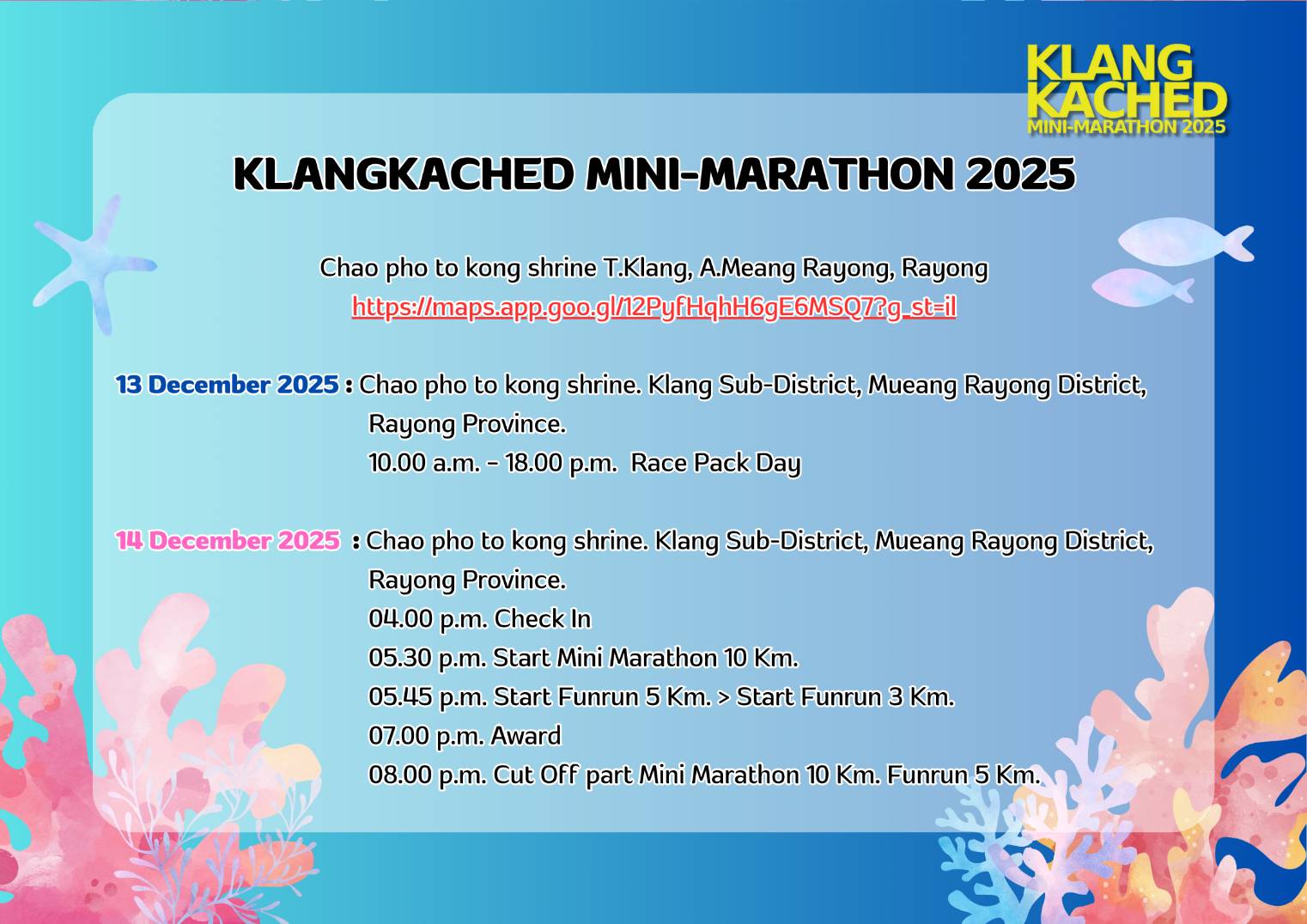 KLANG KACHED MINI-MARATHON 2025

KLANGKACHED MINI-MARATHON 2025

Chao pho to kong shrine T.Klang, A.Meang Rayong, Rayong
https://maps.app.goo.gl/12PyfHqhH6gE6MSQ7?g_st=il

13 December 2025 : Chao pho to kong shrine. Klang Sub-District, Mueang Rayong District, Rayong Province.
10.00 a.m. - 18.00 p.m. Race Pack Day

14 December 2025 : Chao pho to kong shrine. Klang Sub-District, Mueang Rayong District, Rayong Province.
04.00 p.m. Check In
05.30 p.m. Start Mini Marathon 10 Km.
05.45 p.m. Start Funrun 5 Km. > Start Funrun 3 Km.
07.00 p.m. Award
08.00 p.m. Cut Off part Mini Marathon 10 Km. Funrun 5 Km.